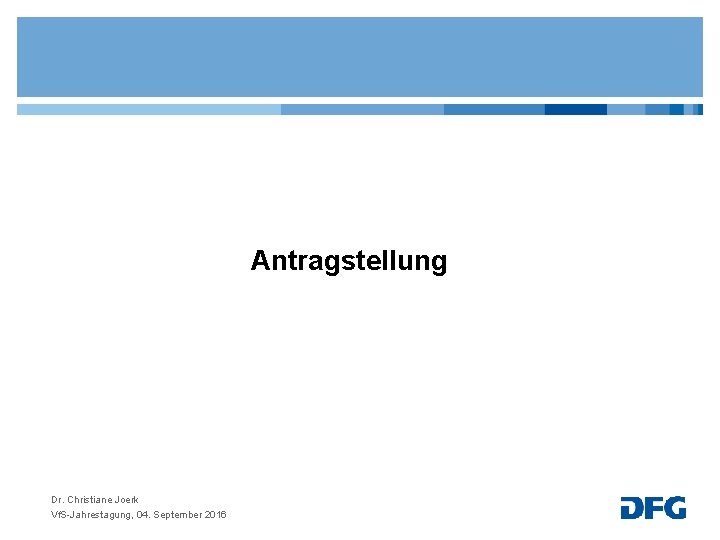 Antragstellung

Dr. Christiane Joerk
VfS-Jahrestagung, 04. September 2016

DFG